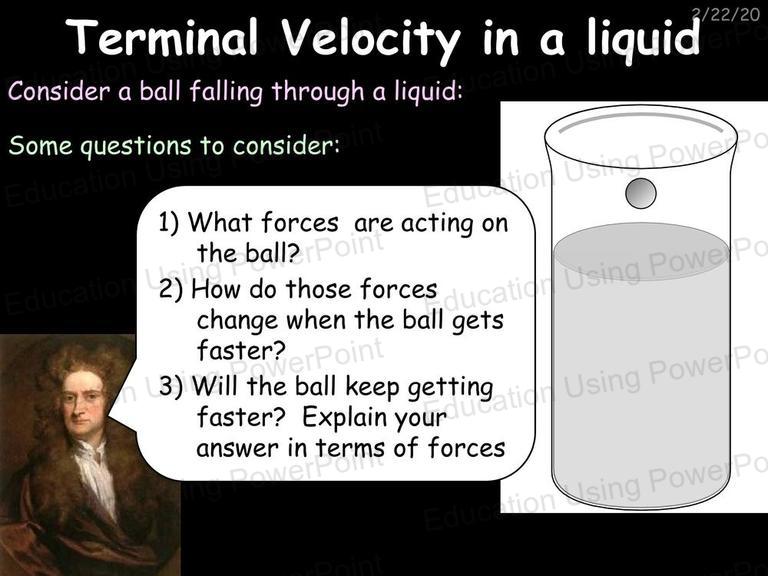 2/22/20

Terminal Velocity in a liquid

Consider a ball falling through a liquid:

Some questions to consider:

1) What forces are acting on the ball?
2) How do those forces change when the ball gets faster?
3) Will the ball keep getting faster? Explain your answer in terms of forces

Education Using PowerPoint